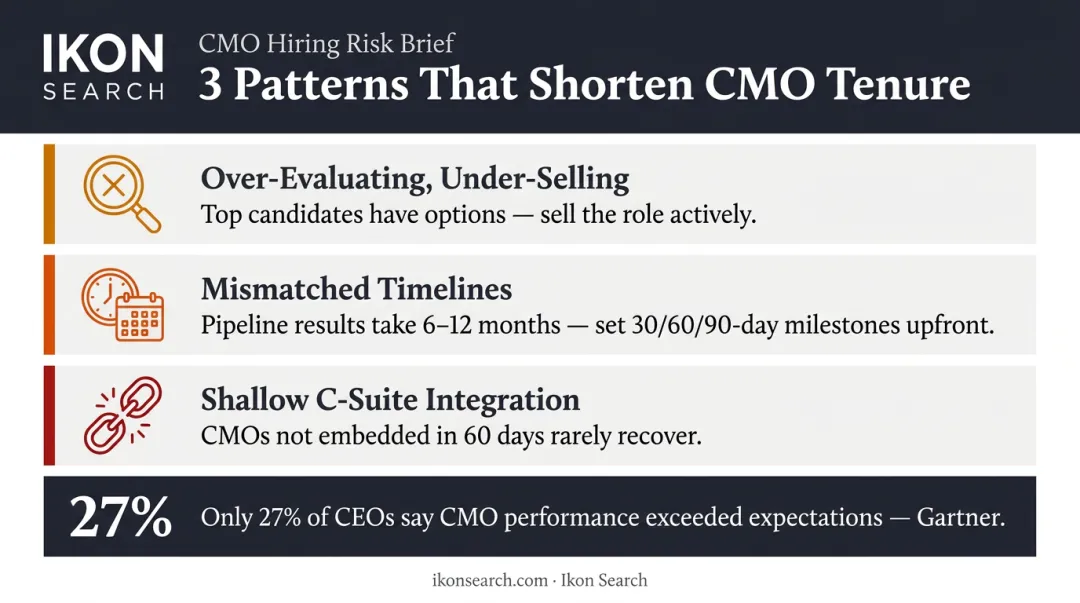 IKON SEARCH

CMO Hiring Risk Brief

3 Patterns That Shorten CMO Tenure

Over-Evaluating, Under-Selling
Top candidates have options — sell the role actively.

Mismatched Timelines
Pipeline results take 6–12 months — set 30/60/90-day milestones upfront.

Shallow C-Suite Integration
CMOs not embedded in 60 days rarely recover.

27% Only 27% of CEOs say CMO performance exceeded expectations — Gartner.

ikonsearch.com · Ikon Search